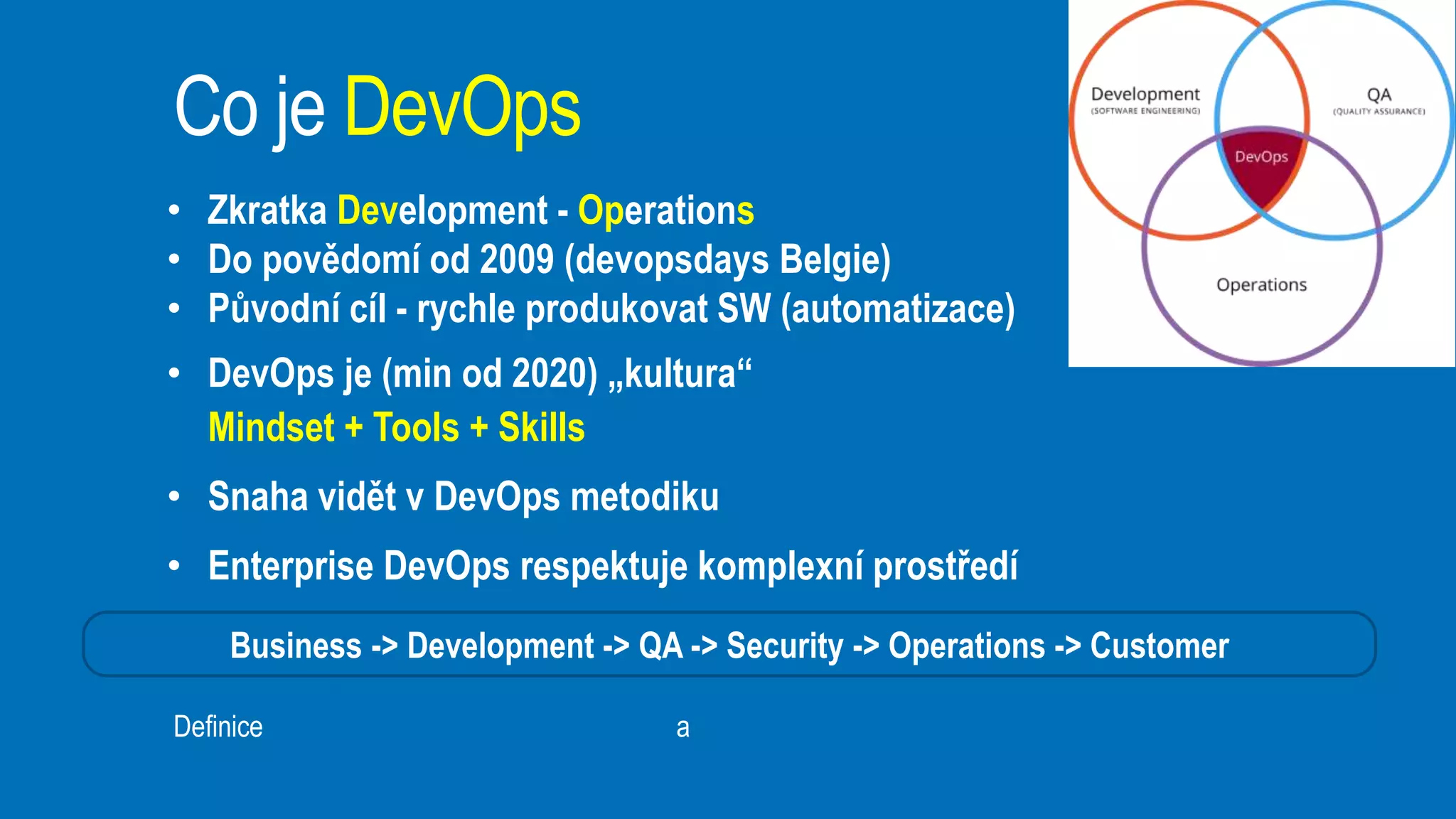 Co je DevOps

Development
(SOFTWARE ENGINEERING)

QA
(QUALITY ASSURANCE)

DevOps

Operations

• Zkratka Development - Operations
• Do povědomí od 2009 (devopsdays Belgie)
• Původní cíl - rychle produkovat SW (automatizace)
• DevOps je (min od 2020) „kultura“
Mindset + Tools + Skills
• Snaha vidět v DevOps metodiku
• Enterprise DevOps respektuje komplexní prostředí

Business -> Development -> QA -> Security -> Operations -> Customer

Definice

a